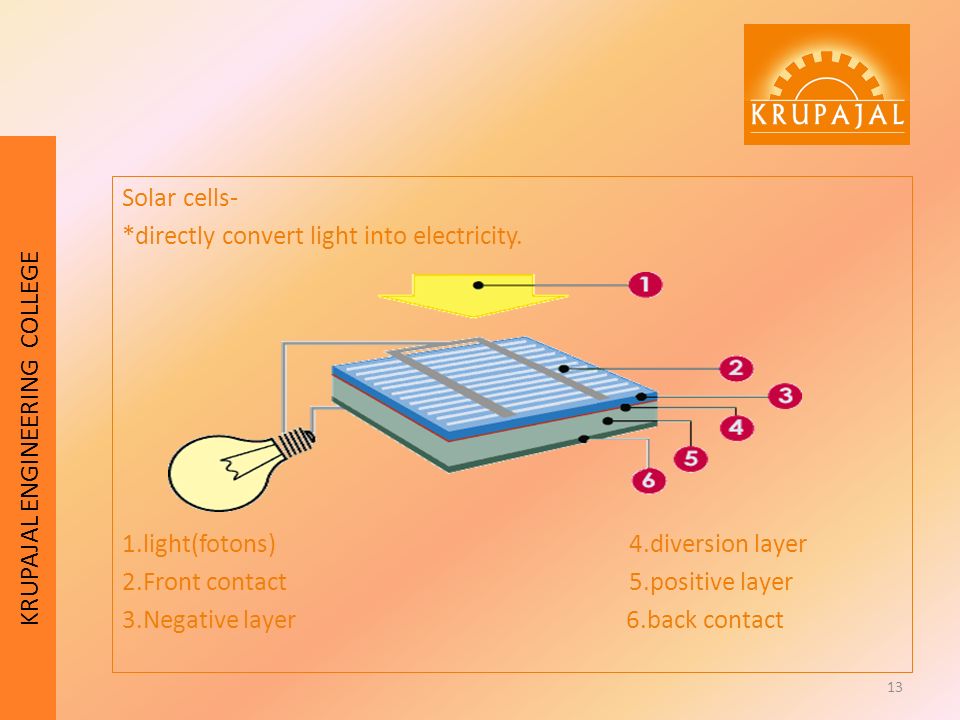 KRUPAJAL

KRUPAJAL ENGINEERING COLLEGE

Solar cells-
*directly convert light into electricity.

1

2

3

4

5

6

1.light(fotons)
2.Front contact
3.Negative layer

4.diversion layer
5.positive layer
6.back contact

13